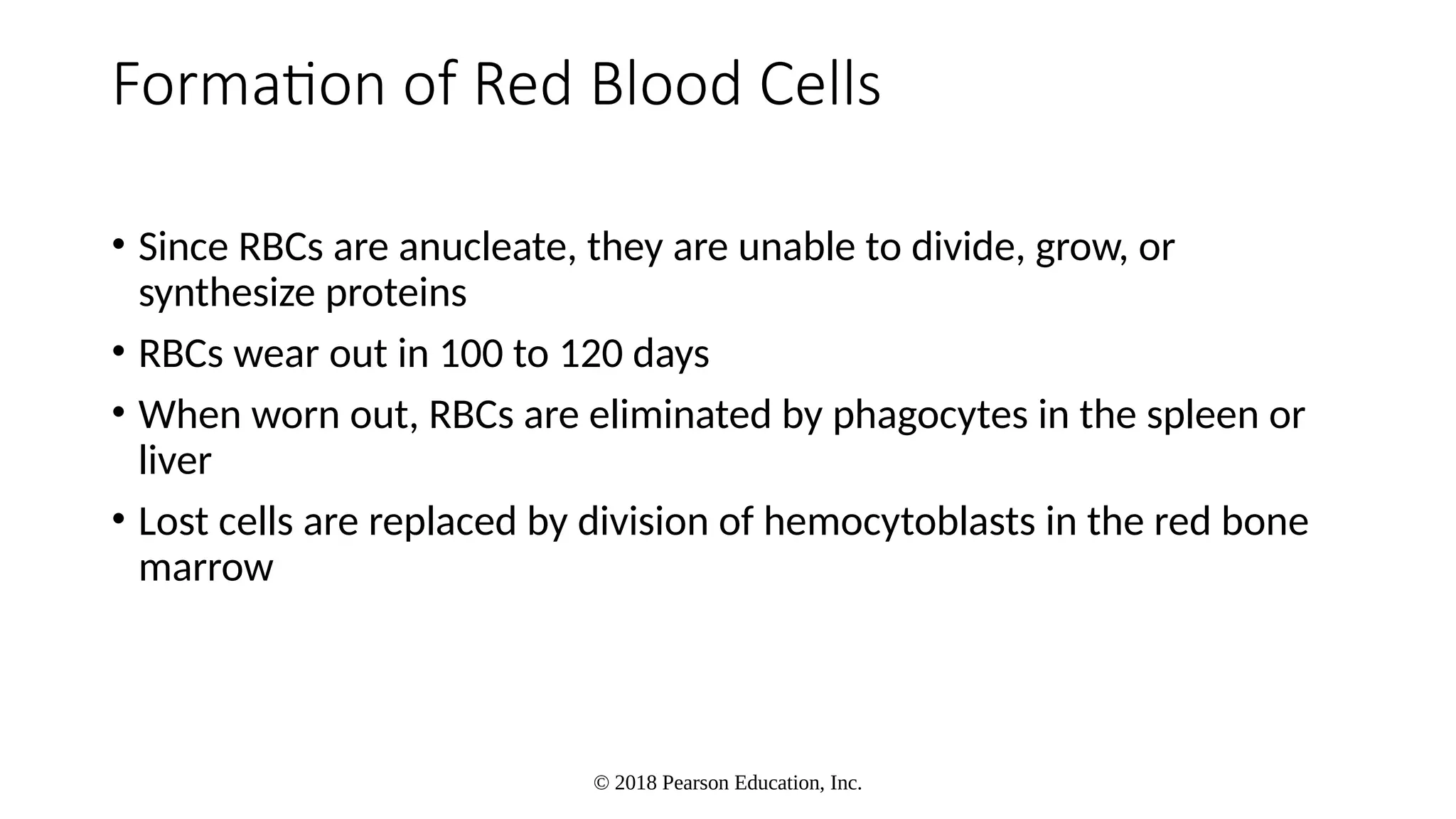 Formation of Red Blood Cells

• Since RBCs are anucleate, they are unable to divide, grow, or synthesize proteins

• RBCs wear out in 100 to 120 days

• When worn out, RBCs are eliminated by phagocytes in the spleen or liver

• Lost cells are replaced by division of hemocytoblasts in the red bone marrow

© 2018 Pearson Education, Inc.